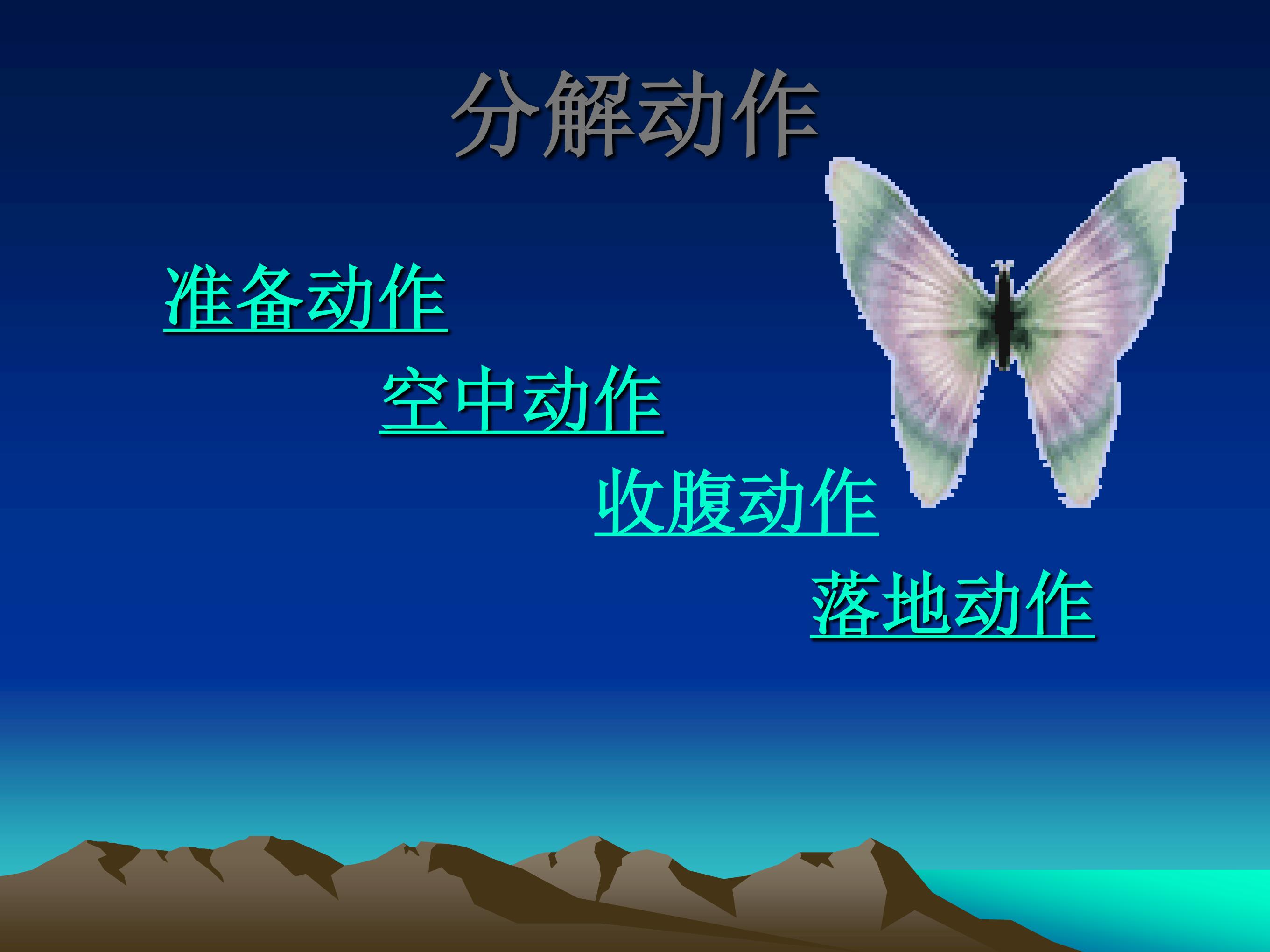 分解动作

准备动作

空中动作

收腹动作

落地动作